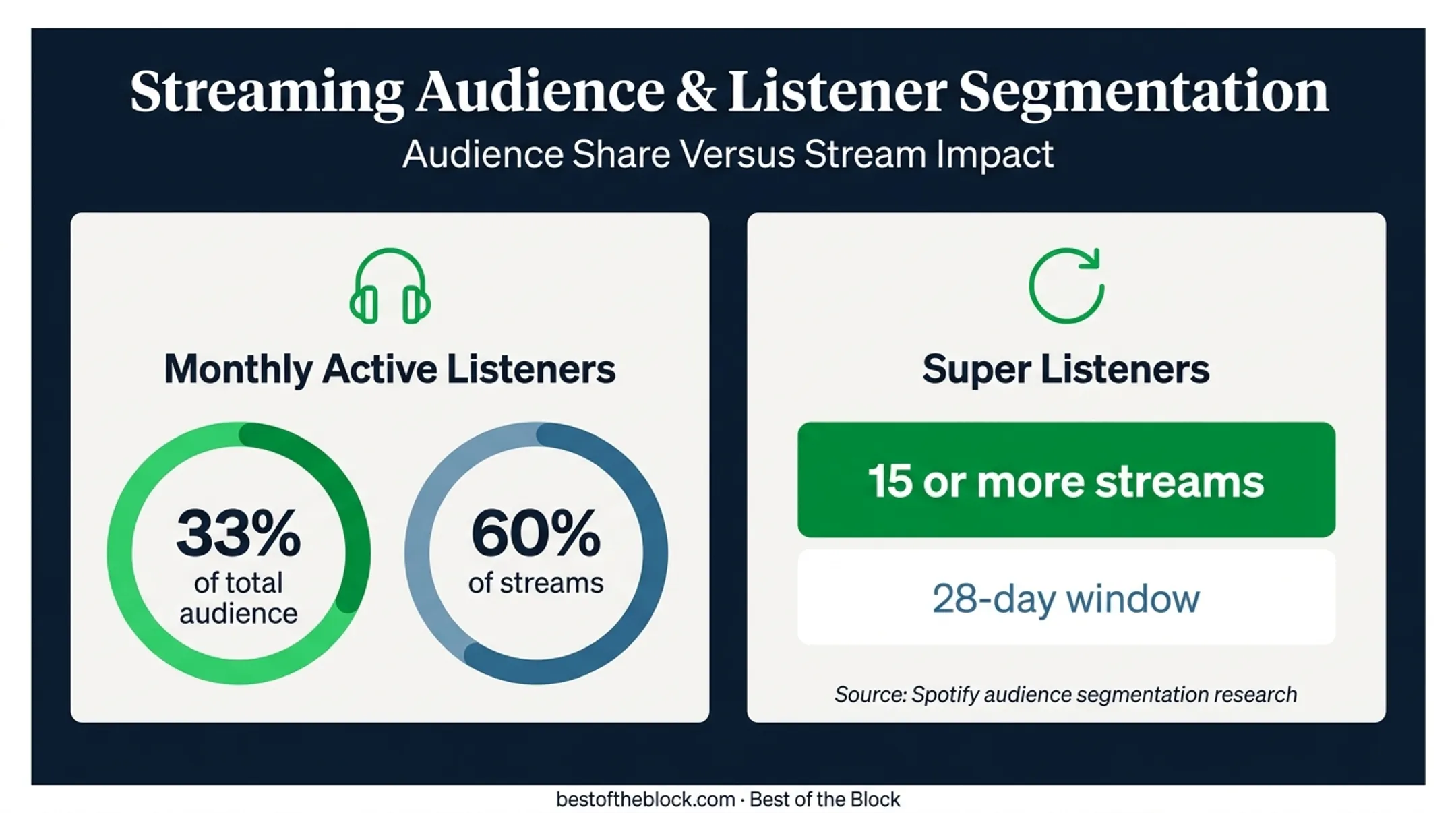 Streaming Audience & Listener Segmentation

Audience Share Versus Stream Impact

Monthly Active Listeners

33%
of total audience

60%
of streams

Super Listeners

15 or more streams

28-day window

Source: Spotify audience segmentation research

bestoftheblock.com · Best of the Block